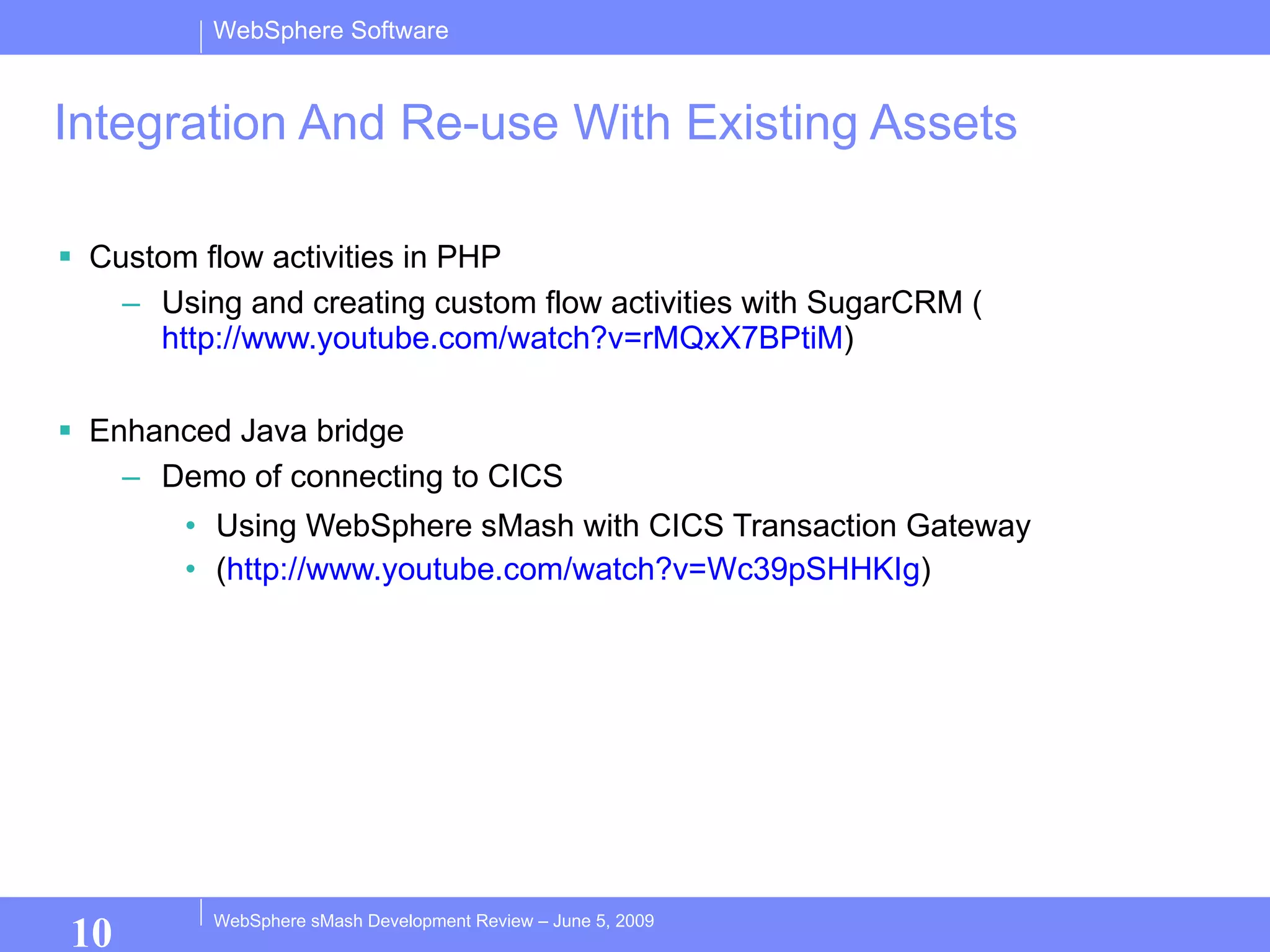 WebSphere Software

Integration And Re-use With Existing Assets

▪ Custom flow activities in PHP

– Using and creating custom flow activities with SugarCRM ( http://www.youtube.com/watch?v=rMQxX7BPtiM)

▪ Enhanced Java bridge

– Demo of connecting to CICS

• Using WebSphere sMash with CICS Transaction Gateway

• (http://www.youtube.com/watch?v=Wc39pSHHKIg)

10

WebSphere sMash Development Review – June 5, 2009